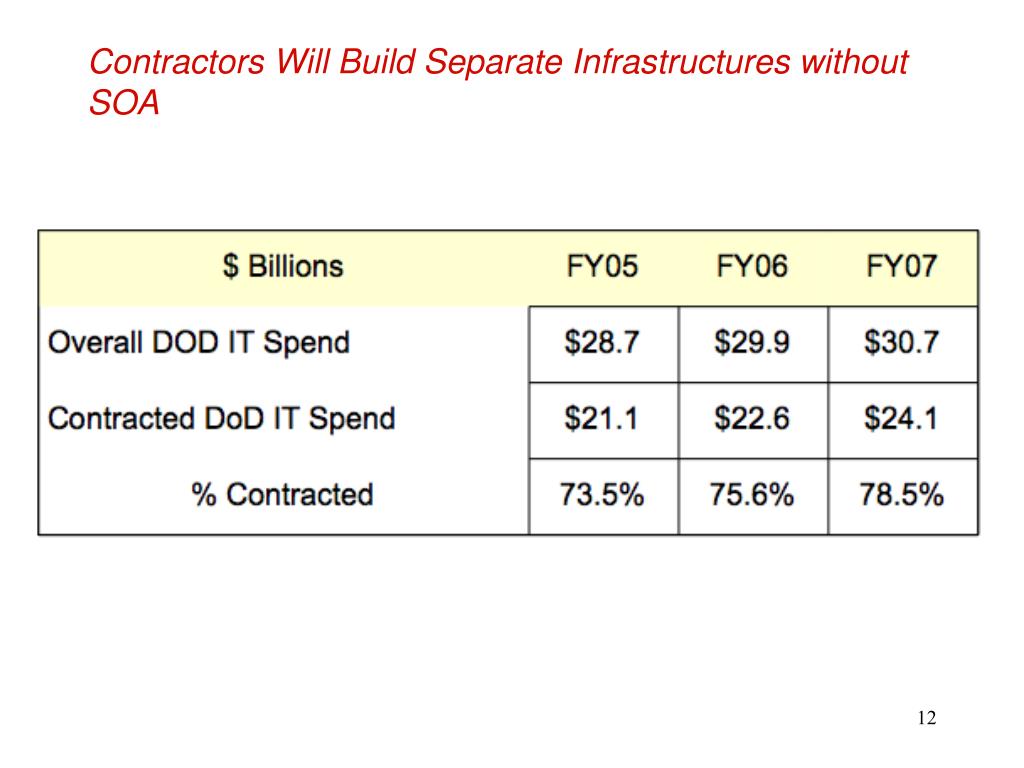 Contractors Will Build Separate Infrastructures without SOA

| \$ Billions | FY05 | FY06 | FY07 |
|---|---|---|---|
| Overall DOD IT Spend | \$28.7 | \$29.9 | \$30.7 |
| Contracted DoD IT Spend | \$21.1 | \$22.6 | \$24.1 |
| % Contracted | 73.5% | 75.6% | 78.5% |

12